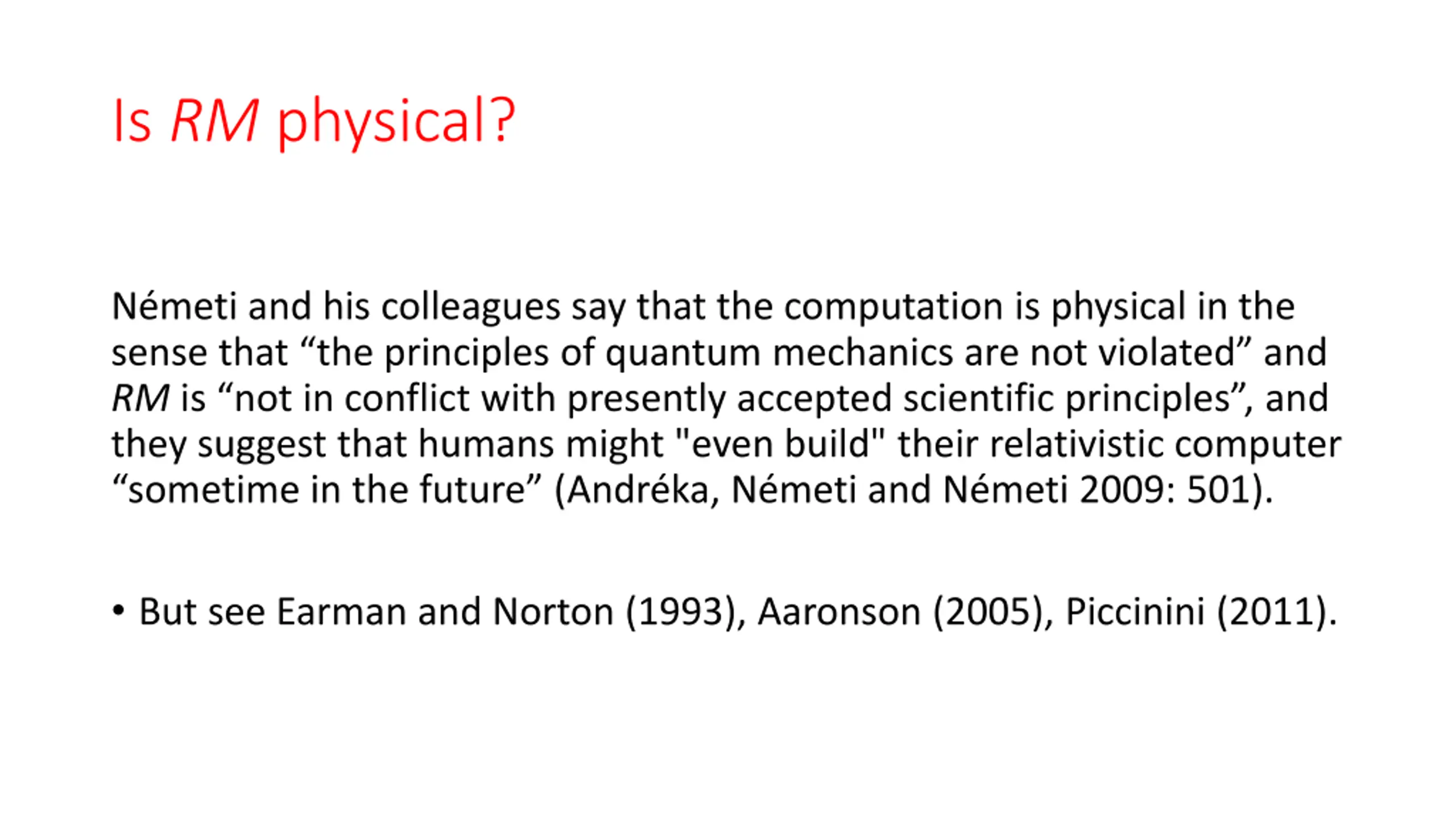 Is RM physical?

Németi and his colleagues say that the computation is physical in the sense that “the principles of quantum mechanics are not violated” and RM is “not in conflict with presently accepted scientific principles”, and they suggest that humans might "even build" their relativistic computer “sometime in the future” (Andréka, Németi and Németi 2009: 501).

• But see Earman and Norton (1993), Aaronson (2005), Piccinini (2011).